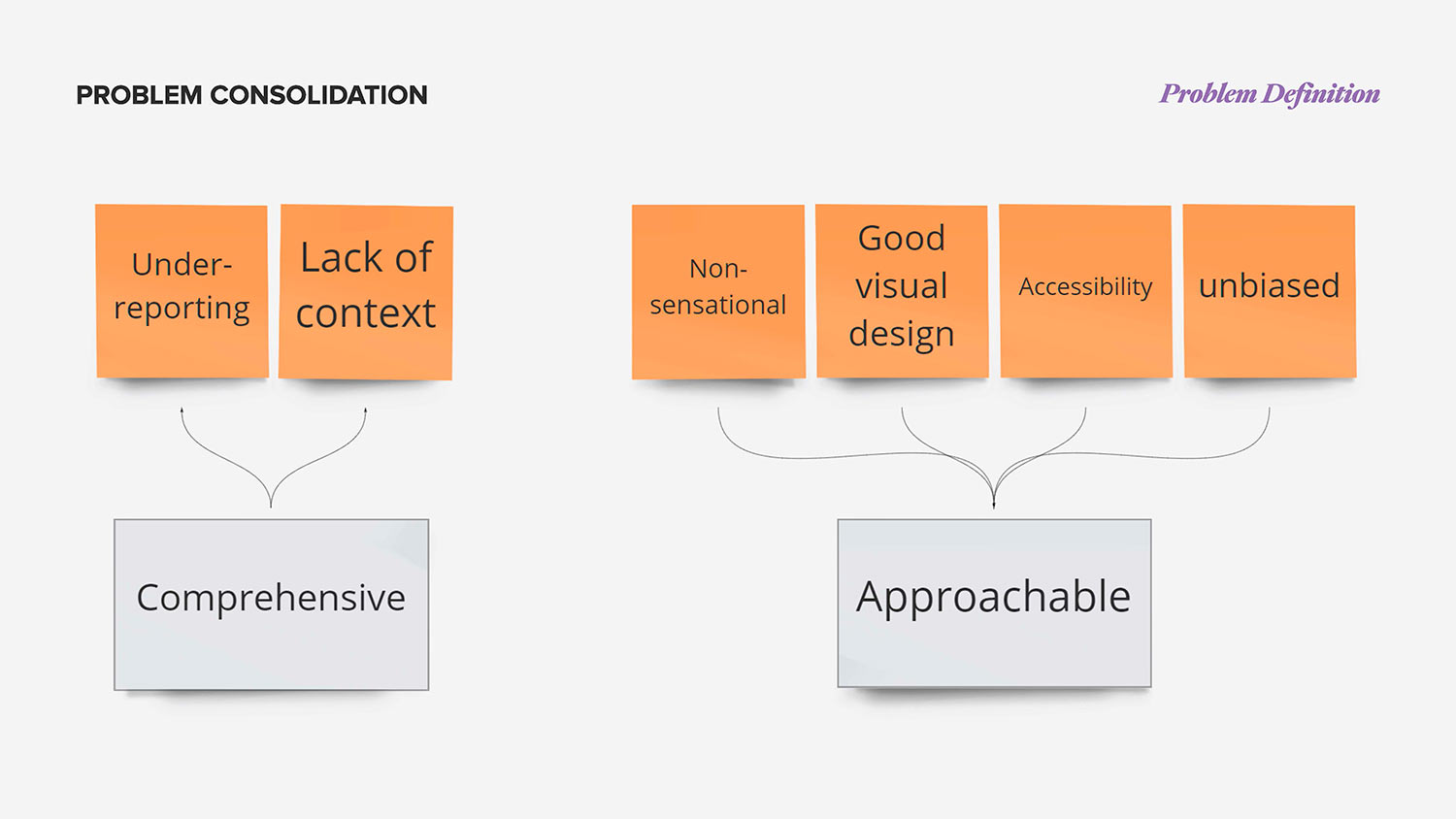 PROBLEM CONSOLIDATION

Problem Definition

Under-reporting

Lack of context

Non-sensational

Good visual design

Accessibility

unbiased

Comprehensive

Approachable